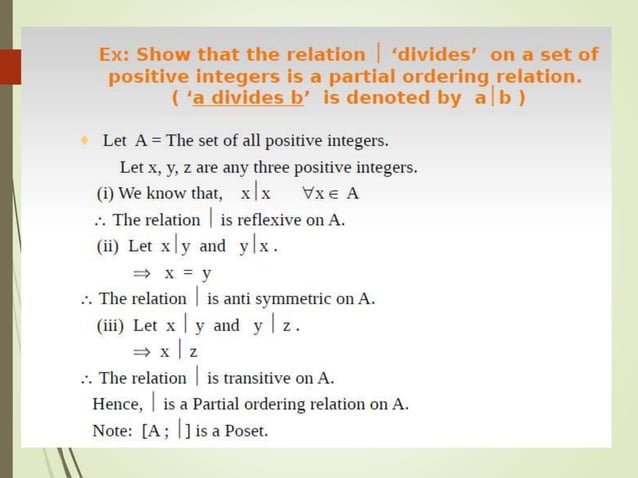 Ex: Show that the relation $|$ 'divides' on a set of positive integers is a partial ordering relation. ( 'a divides b' is denoted by $a|b$ )

Let A = The set of all positive integers.

Let x, y, z are any three positive integers.

(i) We know that, $x|x \quad \forall x \in A$

$\therefore$ The relation $|$ is reflexive on A.

(ii) Let $x|y$ and $y|x$.

$\Rightarrow x = y$

$\therefore$ The relation $|$ is anti symmetric on A.

(iii) Let $x|y$ and $y|z$.

$\Rightarrow x|z$

$\therefore$ The relation $|$ is transitive on A.

Hence, $|$ is a Partial ordering relation on A.

Note: $[A ; |]$ is a Poset.